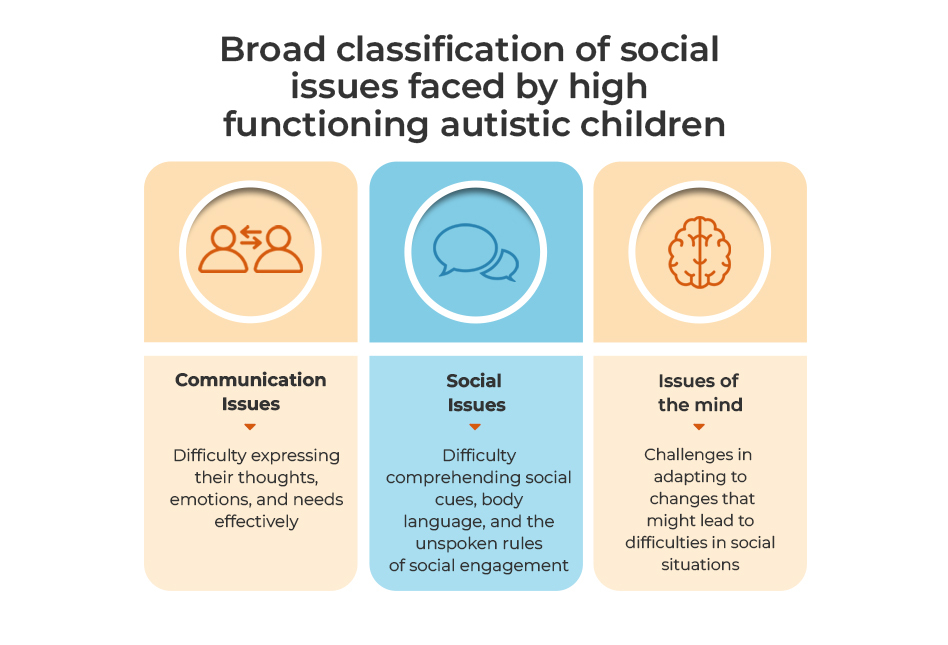 Broad classification of social issues faced by high functioning autistic children

Communication Issues

Difficulty expressing their thoughts, emotions, and needs effectively

Social Issues

Difficulty comprehending social cues, body language, and the unspoken rules of social engagement

Issues of the mind

Challenges in adapting to changes that might lead to difficulties in social situations